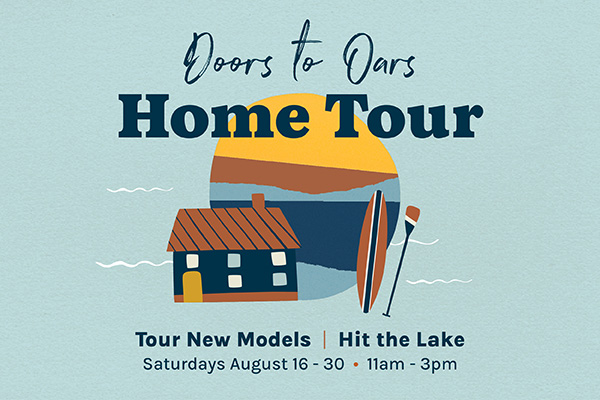 Doors to Oars
Home Tour

Tour New Models | Hit the Lake
Saturdays August 16 - 30 • 11am - 3pm